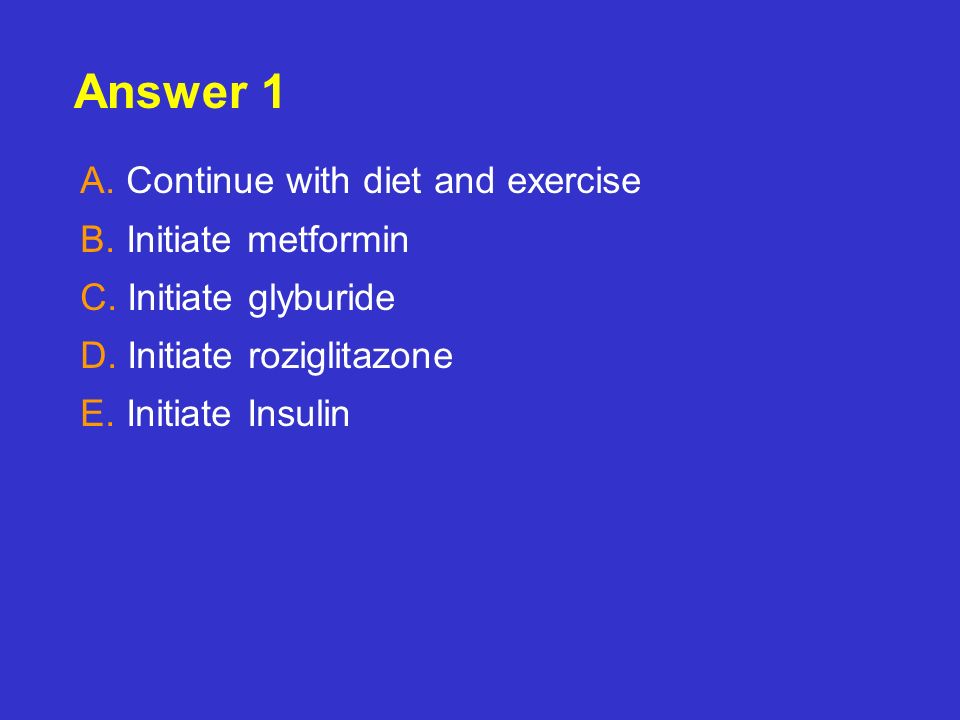 Answer 1

A. Continue with diet and exercise
B. Initiate metformin
C. Initiate glyburide
D. Initiate roziglitazone
E. Initiate Insulin